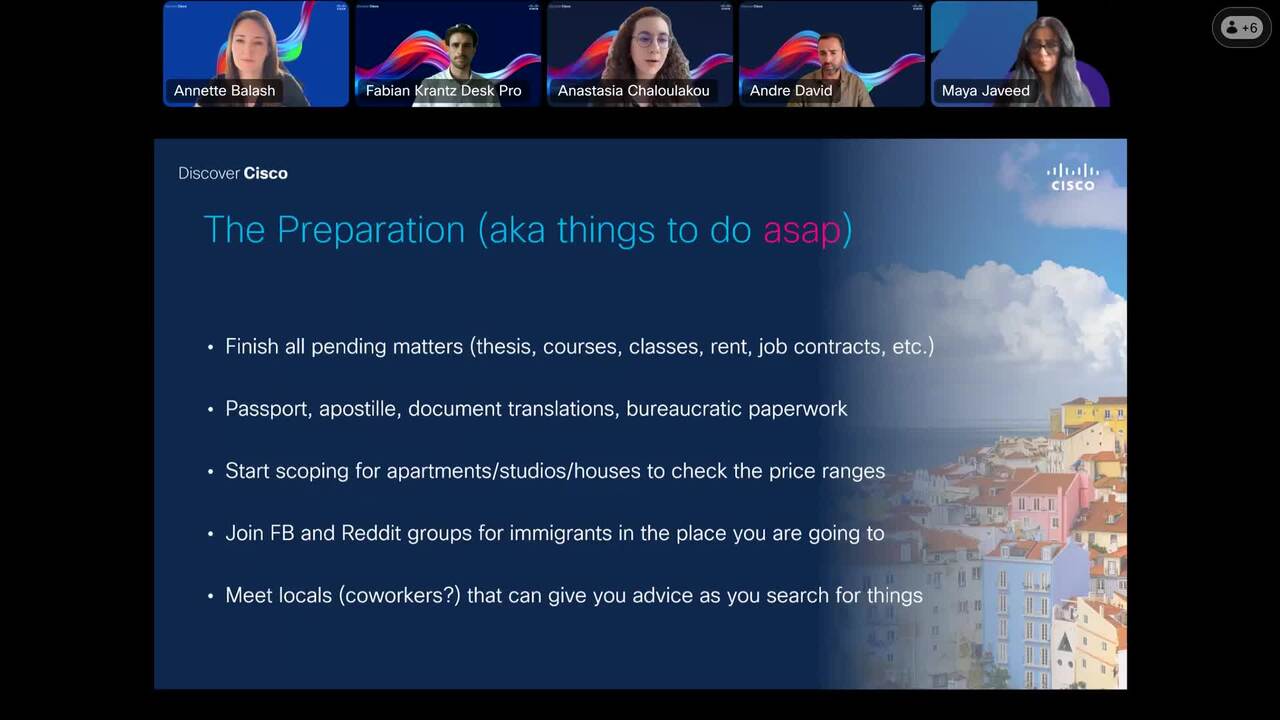 Annette Balash

Fabian Krantz Desk Pro

Anastasia Chaloulakou

Andre David

Maya Javeed

+6

Discover Cisco

CISCO

The Preparation (aka things to do asap)

• Finish all pending matters (thesis, courses, classes, rent, job contracts, etc.)

• Passport, apostille, document translations, bureaucratic paperwork

• Start scoping for apartments/studios/houses to check the price ranges

• Join FB and Reddit groups for immigrants in the place you are going to

• Meet locals (coworkers?) that can give you advice as you search for things